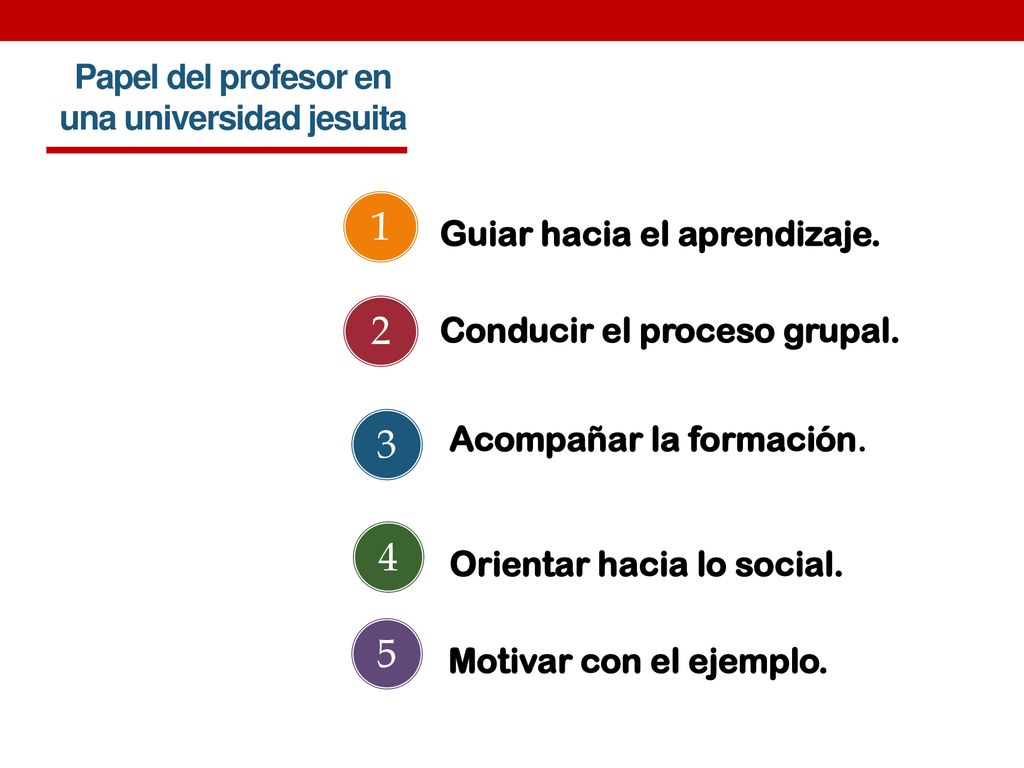 Papel del profesor en una universidad jesuita

1 Guiar hacia el aprendizaje.

2 Conducir el proceso grupal.

3 Acompañar la formación.

4 Orientar hacia lo social.

5 Motivar con el ejemplo.